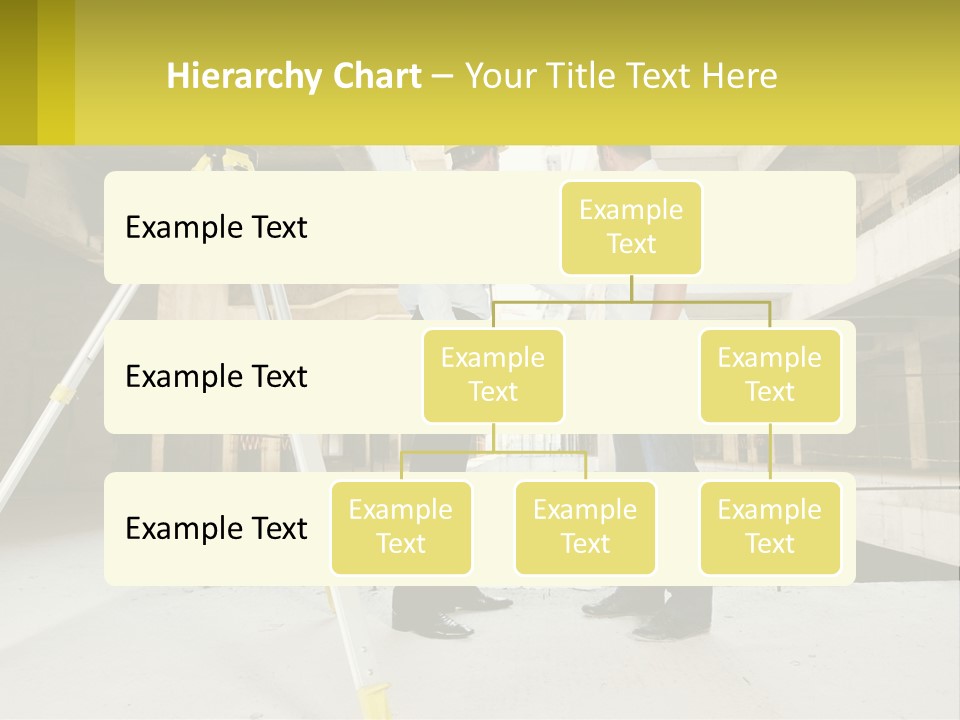 Hierarchy Chart – Your Title Text Here

Example Text

Example Text

Example Text

Example Text

Example Text

Example Text

Example Text

Example Text

Example Text